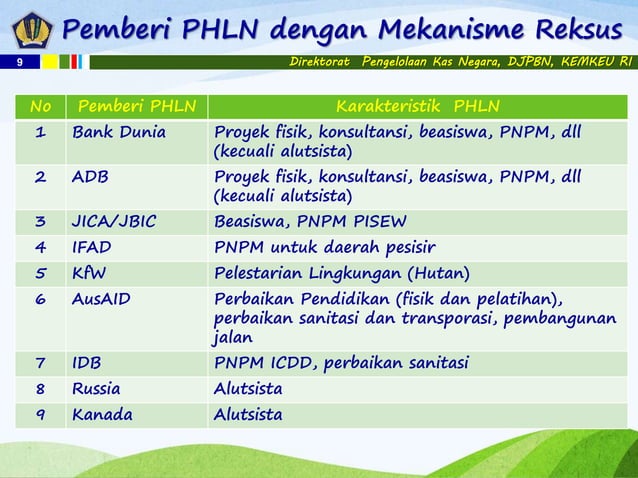 Pemberi PHLN dengan Mekanisme Reksus

9

Direktorat Pengelolaan Kas Negara, DJPBN, KEMKEU RI

| No | Pemberi PHLN | Karakteristik PHLN |
|---|---|---|
| 1 | Bank Dunia | Proyek fisik, konsultansi, beasiswa, PNPM, dll (kecuali alutsista) |
| 2 | ADB | Proyek fisik, konsultansi, beasiswa, PNPM, dll (kecuali alutsista) |
| 3 | JICA/JBIC | Beasiswa, PNPM PISEW |
| 4 | IFAD | PNPM untuk daerah pesisir |
| 5 | KfW | Pelestarian Lingkungan (Hutan) |
| 6 | AusAID | Perbaikan Pendidikan (fisik dan pelatihan), perbaikan sanitasi dan transporasi, pembangunan jalan |
| 7 | IDB | PNPM ICDD, perbaikan sanitasi |
| 8 | Russia | Alutsista |
| 9 | Kanada | Alutsista |